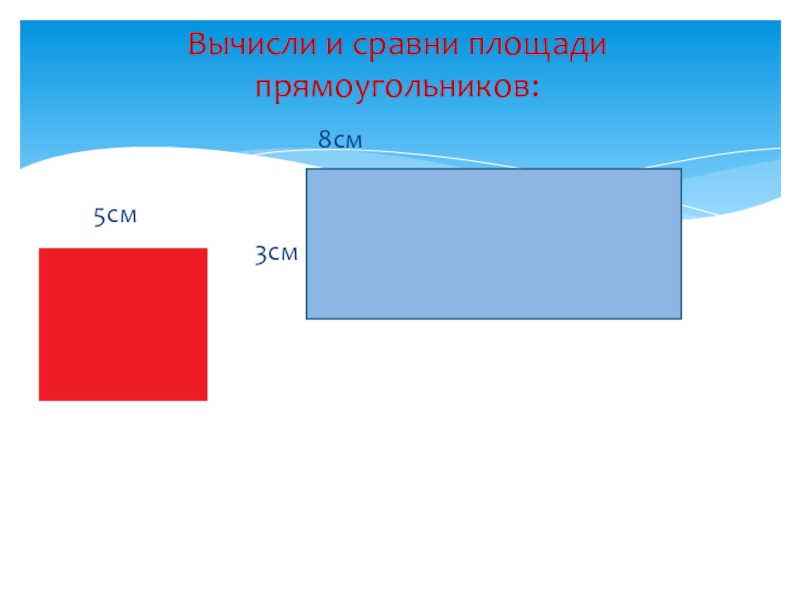 Вычисли и сравни площади прямоугольников:

8см

5см

3см